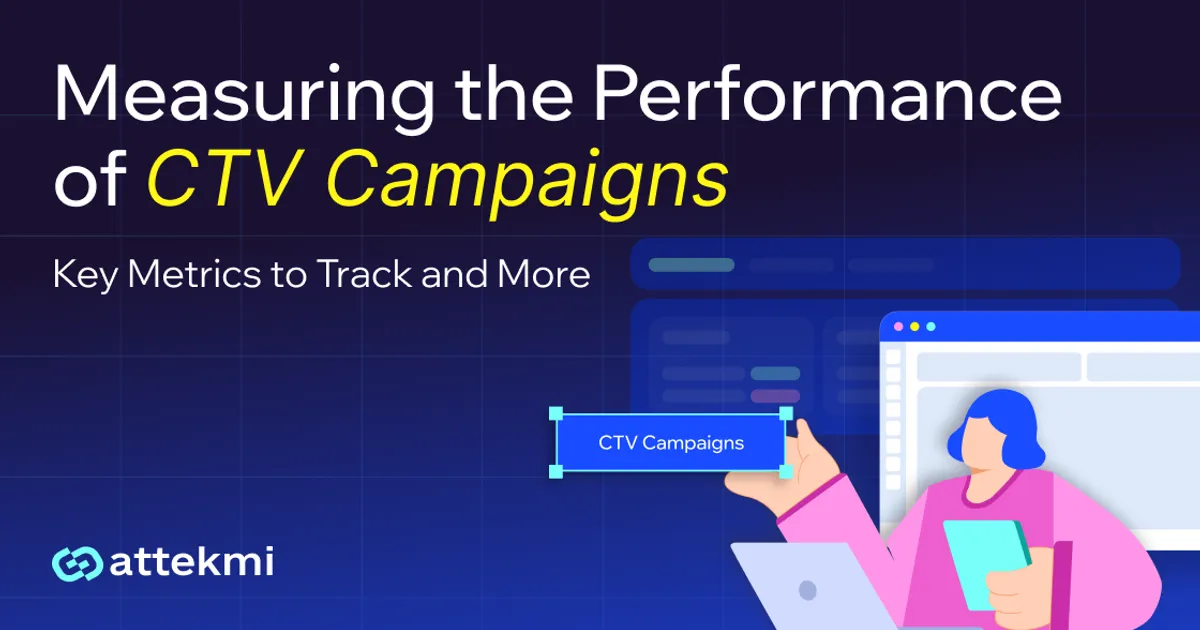 Measuring the Performance of CTV Campaigns

Key Metrics to Track and More

CTV Campaigns

attekmi